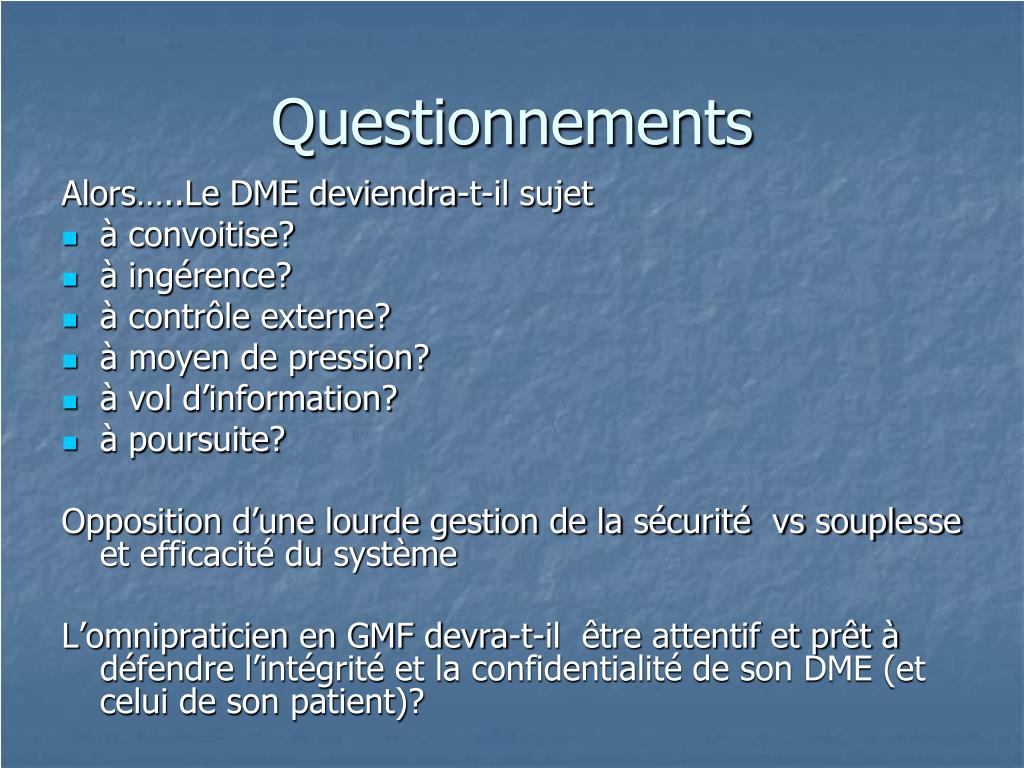 Questionnements

Alors…..Le DME deviendra-t-il sujet
- à convoitise?
- à ingérence?
- à contrôle externe?
- à moyen de pression?
- à vol d’information?
- à poursuite?

Opposition d’une lourde gestion de la sécurité vs souplesse et efficacité du système

L’omnipraticien en GMF devra-t-il être attentif et prêt à défendre l’intégrité et la confidentialité de son DME (et celui de son patient)?